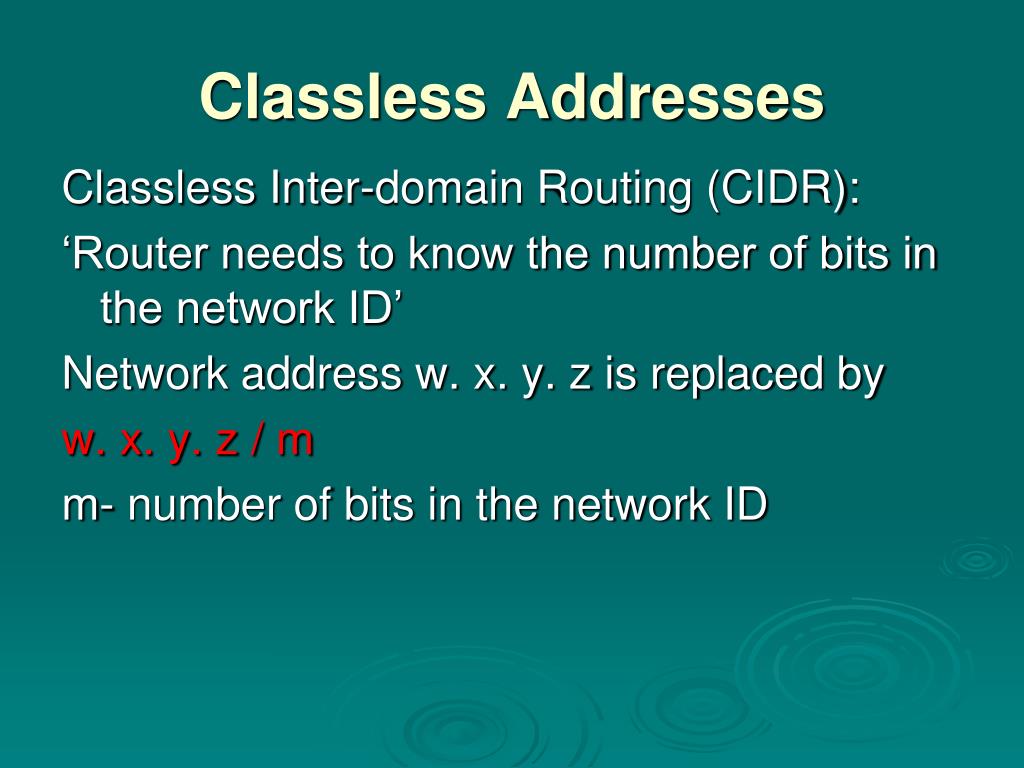 Classless Addresses

Classless Inter-domain Routing (CIDR):

‘Router needs to know the number of bits in the network ID’

Network address w. x. y. z is replaced by

w. x. y. z / m

m- number of bits in the network ID